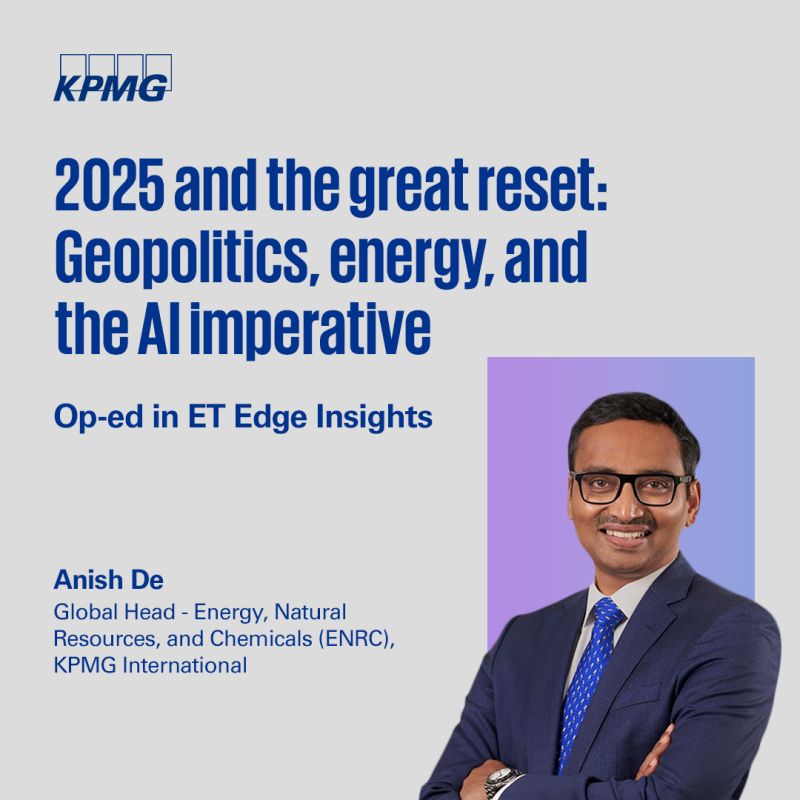 KPMG

2025 and the great reset: Geopolitics, energy, and the AI imperative

Op-ed in ET Edge Insights

Anish De
Global Head - Energy, Natural Resources, and Chemicals (ENRC), KPMG International